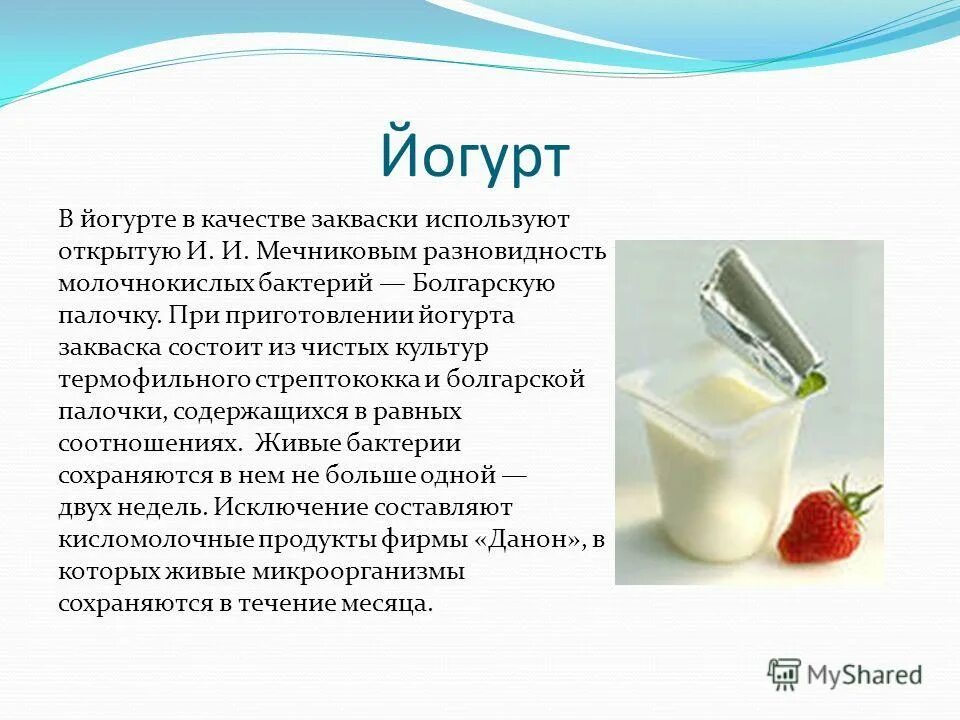 Йогурт

В йогурте в качестве закваски используют открытую И. И. Мечниковым разновидность молочнокислых бактерий — Болгарскую палочку. При приготовлении йогурта закваска состоит из чистых культур термофильного стрептококка и болгарской палочки, содержащихся в равных соотношениях. Живые бактерии сохраняются в нем не больше одной — двух недель. Исключение составляют кисломолочные продукты фирмы «Данон», в которых живые микроорганизмы сохраняются в течение месяца.

MyShared